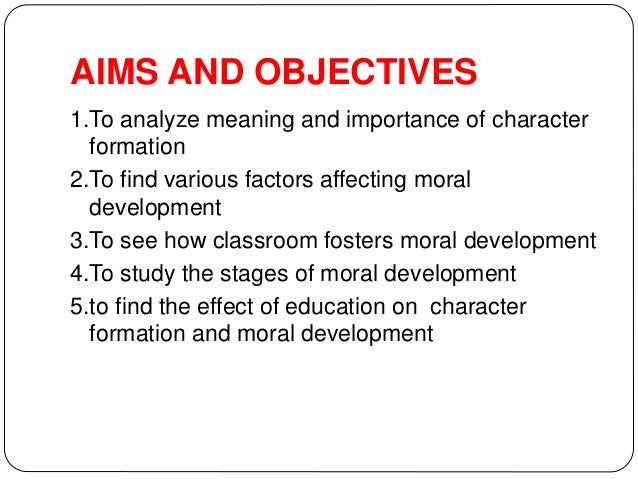 AIMS AND OBJECTIVES

1.To analyze meaning and importance of character formation

2.To find various factors affecting moral development

3.To see how classroom fosters moral development

4.To study the stages of moral development

5.to find the effect of education on character formation and moral development